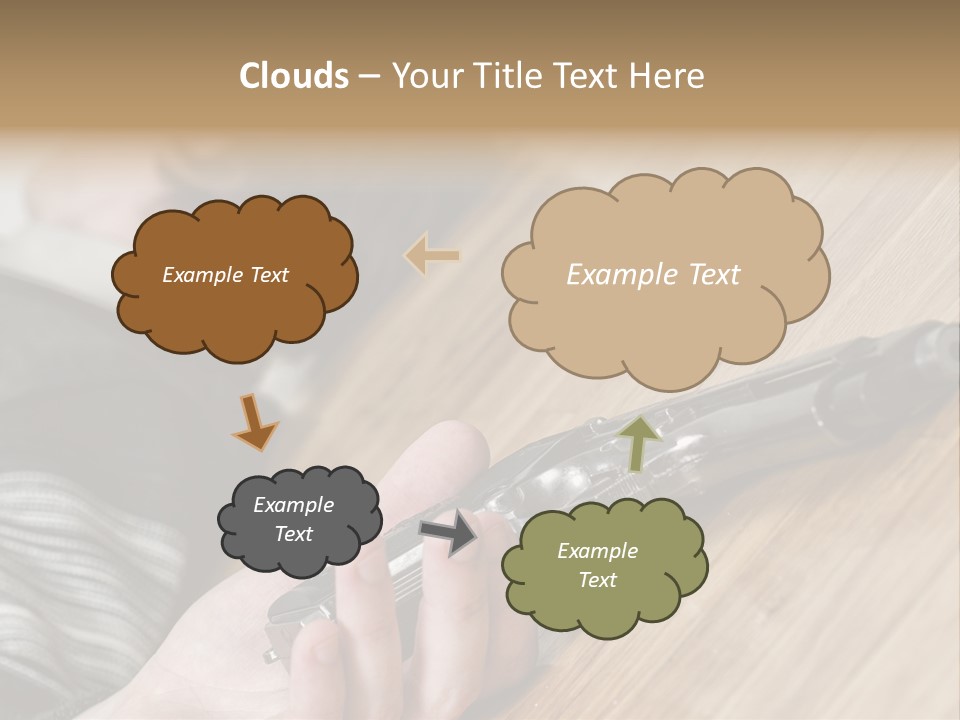 Clouds – Your Title Text Here

Example Text

Example Text

Example Text

Example Text